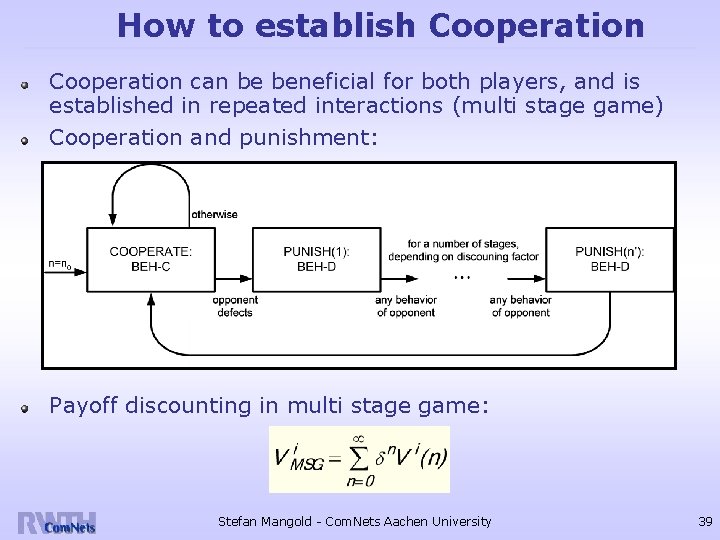 How to establish Cooperation

Cooperation can be beneficial for both players, and is established in repeated interactions (multi stage game)

Cooperation and punishment:

otherwise

$n=n_0$

COOPERATE: BEH-C

PUNISH(1): BEH-D

for a number of stages, depending on discouning factor

...

PUNISH(n'): BEH-D

opponent defects

any behavior of opponent

any behavior of opponent

Payoff discounting in multi stage game:

$V^i_{MSG} = \sum_{n=0}^{\infty} \delta^n V^i(n)$

RWTH ComNets

Stefan Mangold - ComNets Aachen University

39